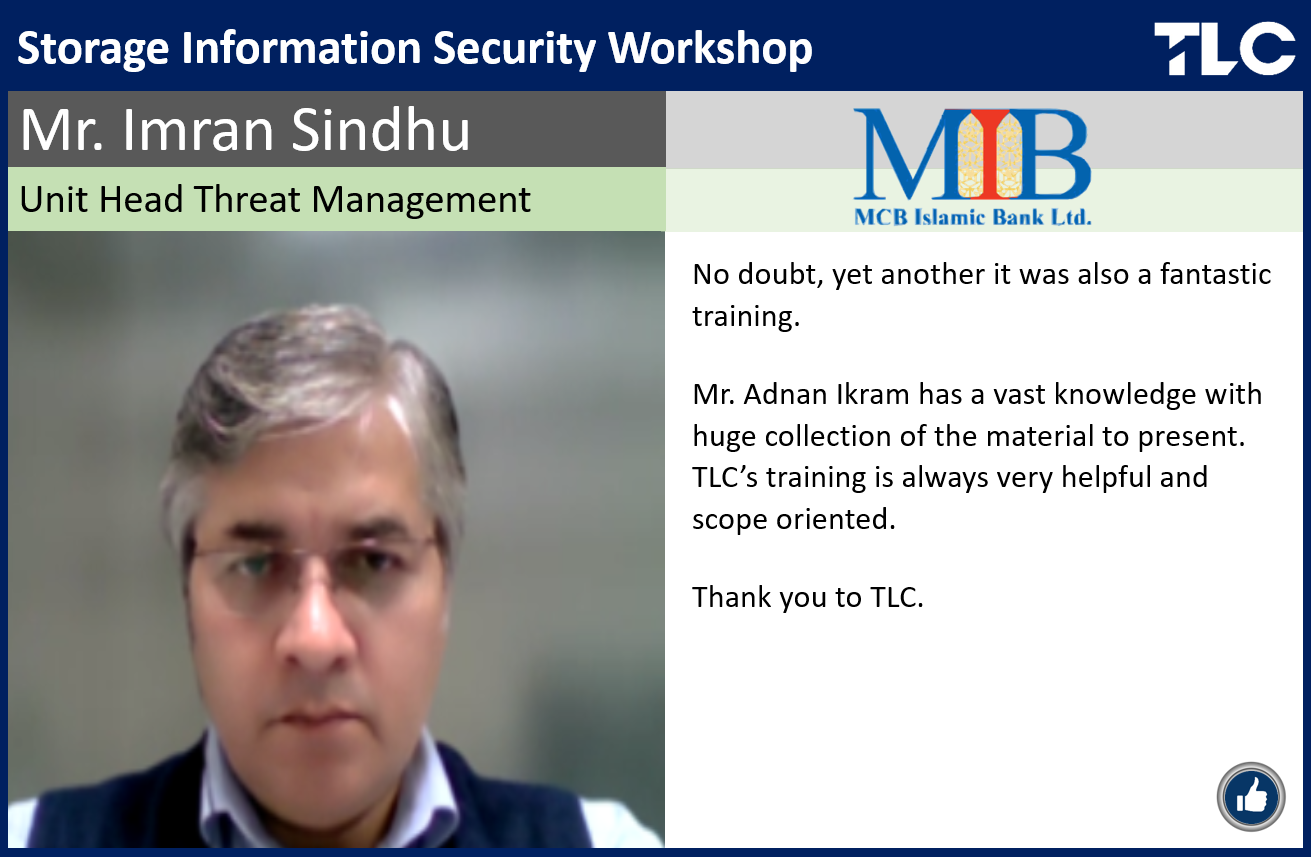 Storage Information Security Workshop

TLC

Mr. Imran Sindhu

Unit Head Threat Management

MIB
MCB Islamic Bank Ltd.

No doubt, yet another it was also a fantastic training.

Mr. Adnan Ikram has a vast knowledge with huge collection of the material to present. TLC's training is always very helpful and scope oriented.

Thank you to TLC.